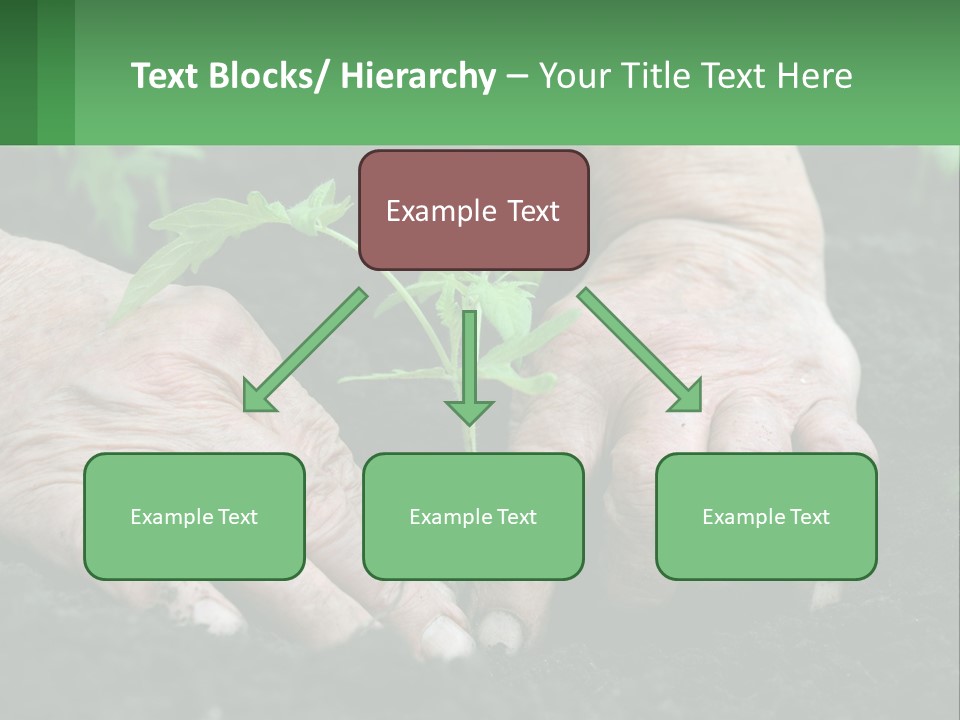 Text Blocks/ Hierarchy – Your Title Text Here

Example Text

Example Text

Example Text

Example Text